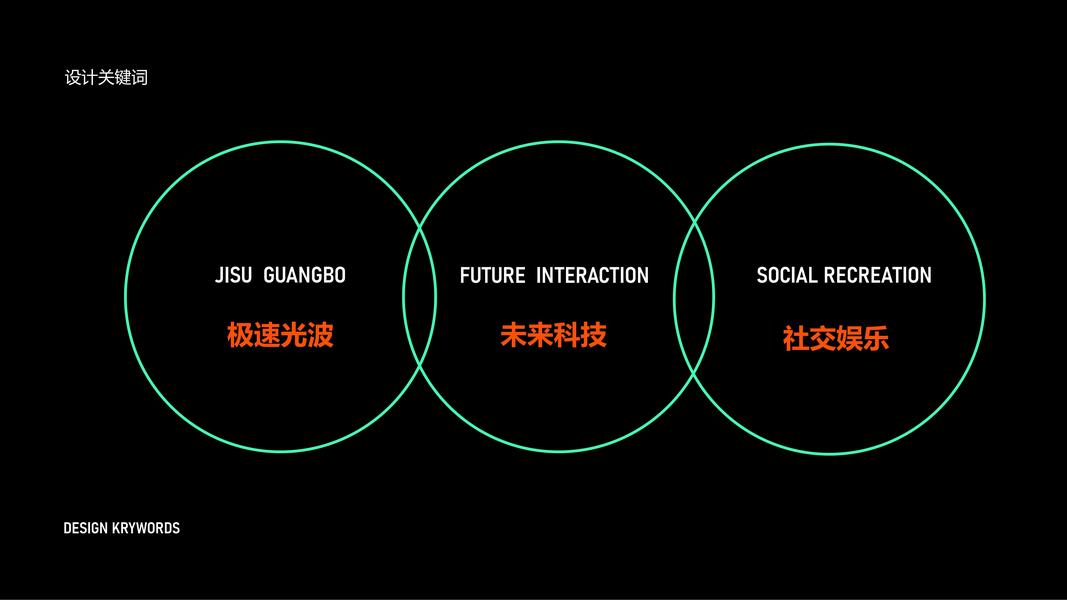 设计关键词

JISU GUANGBO
极速光波

FUTURE INTERACTION
未来科技

SOCIAL RECREATION
社交娱乐

DESIGN KRYWORDS